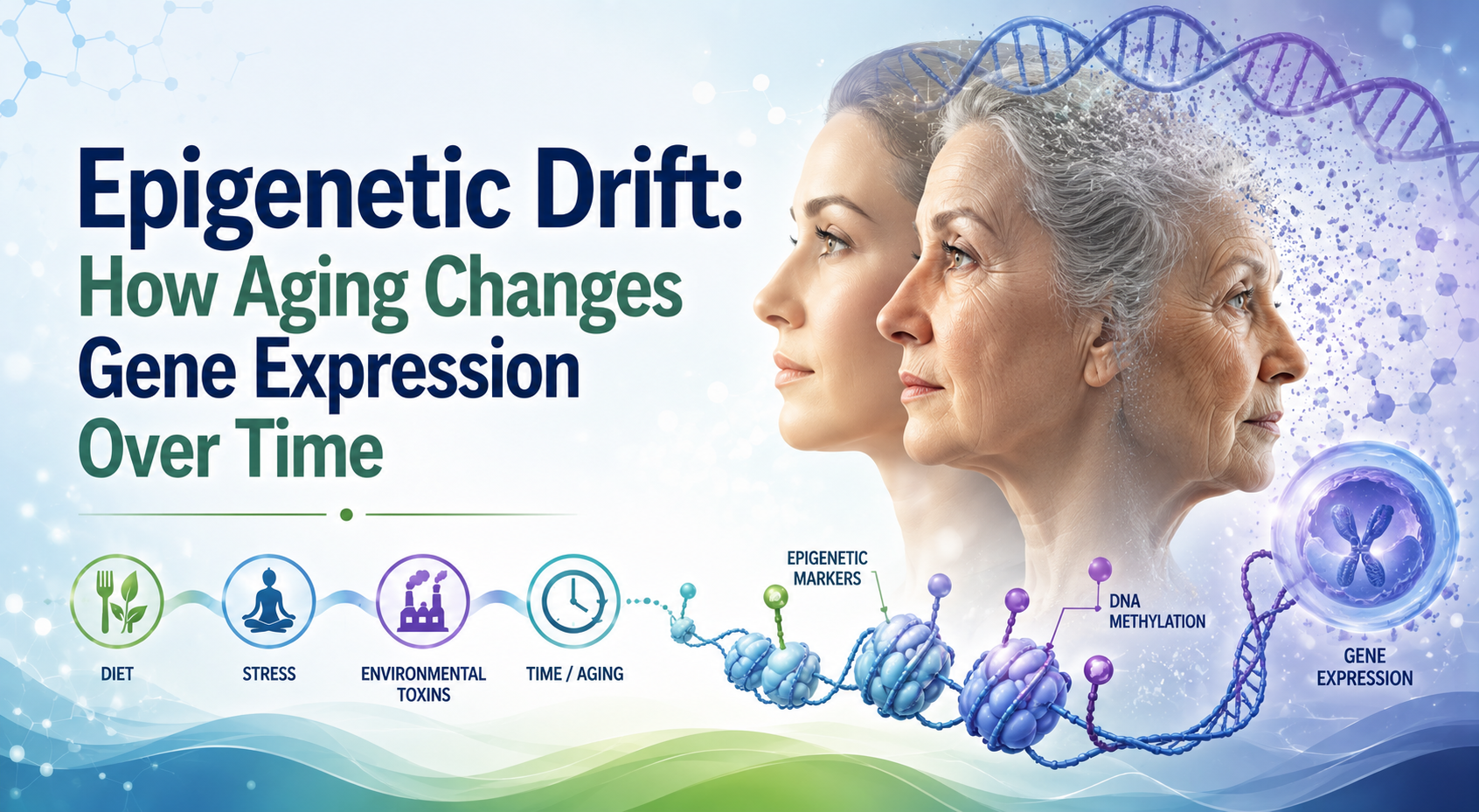 Epigenetic Drift:
How Aging Changes Gene Expression Over Time

DIET

STRESS

ENVIRONMENTAL TOXINS

TIME / AGING

EPIGENETIC MARKERS

DNA METHYLATION

GENE EXPRESSION